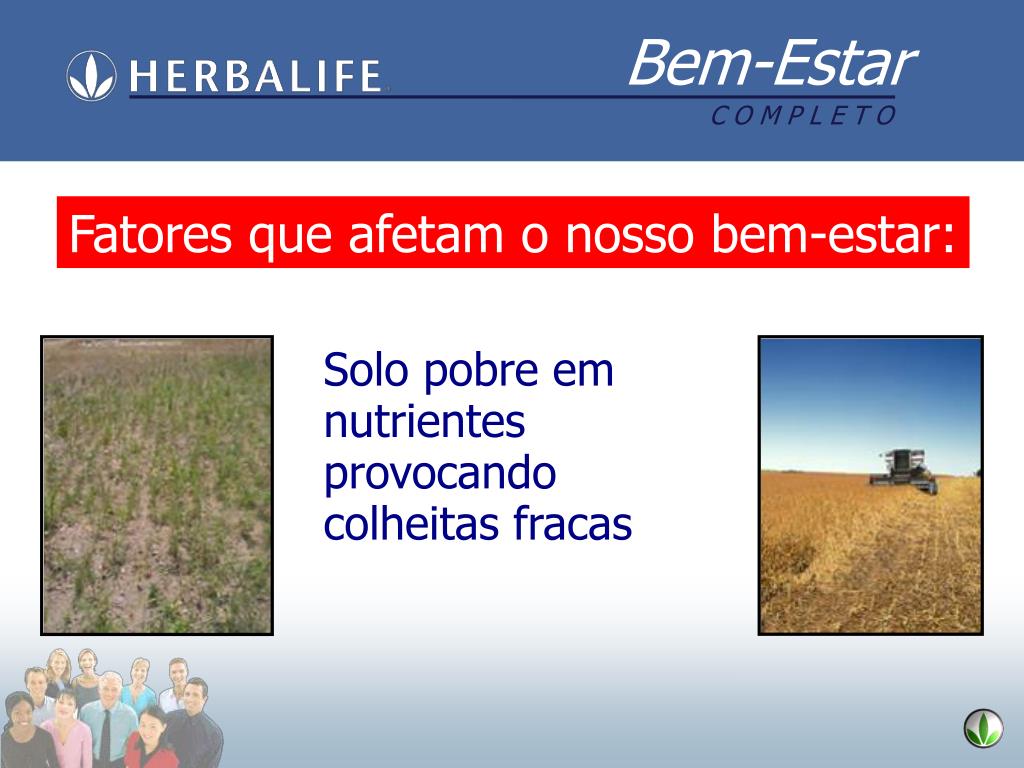 HERBALIFE

Bem-Estar
COMPLETO

Fatores que afetam o nosso bem-estar:

Solo pobre em nutrientes provocando colheitas fracas